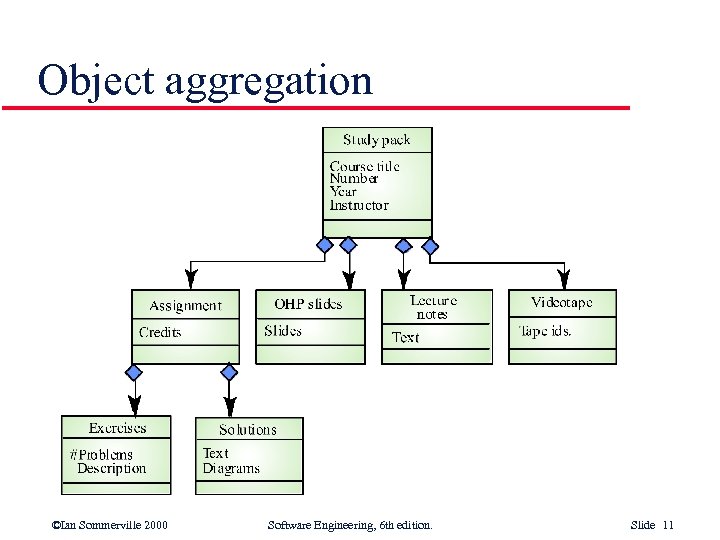 Object aggregation

Study pack
Course title
Number
Year
Instructor

Assignment
Credits

OHP slides
Slides

Lecture notes
Text

Videotape
Tape ids.

Exercises
#Problems
Description

Solutions
Text
Diagrams

©Ian Sommerville 2000

Software Engineering, 6th edition.

Slide 11